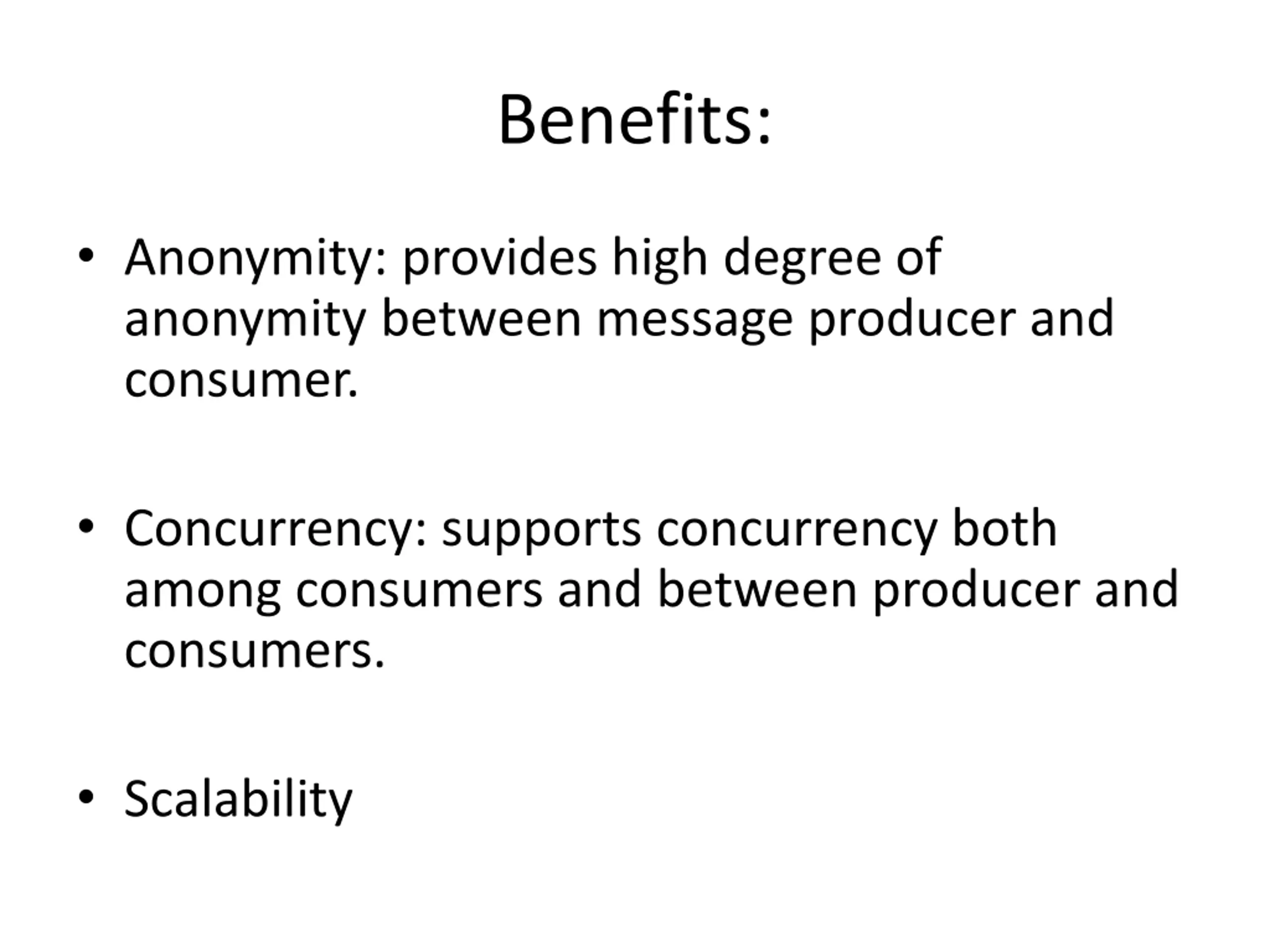 Benefits:

• Anonymity: provides high degree of anonymity between message producer and consumer.

• Concurrency: supports concurrency both among consumers and between producer and consumers.

• Scalability